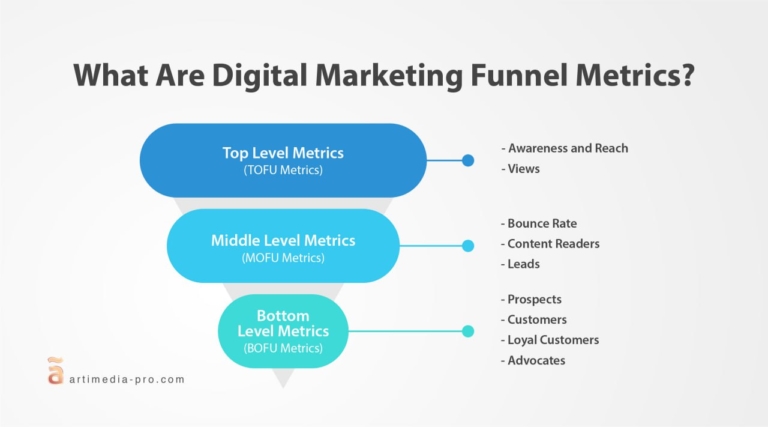 What Are Digital Marketing Funnel Metrics?

Top Level Metrics
(TOFU Metrics)

- Awareness and Reach
- Views

Middle Level Metrics
(MOFU Metrics)

- Bounce Rate
- Content Readers
- Leads

Bottom Level Metrics
(BOFU Metrics)

- Prospects
- Customers
- Loyal Customers
- Advocates

artimedia-pro.com